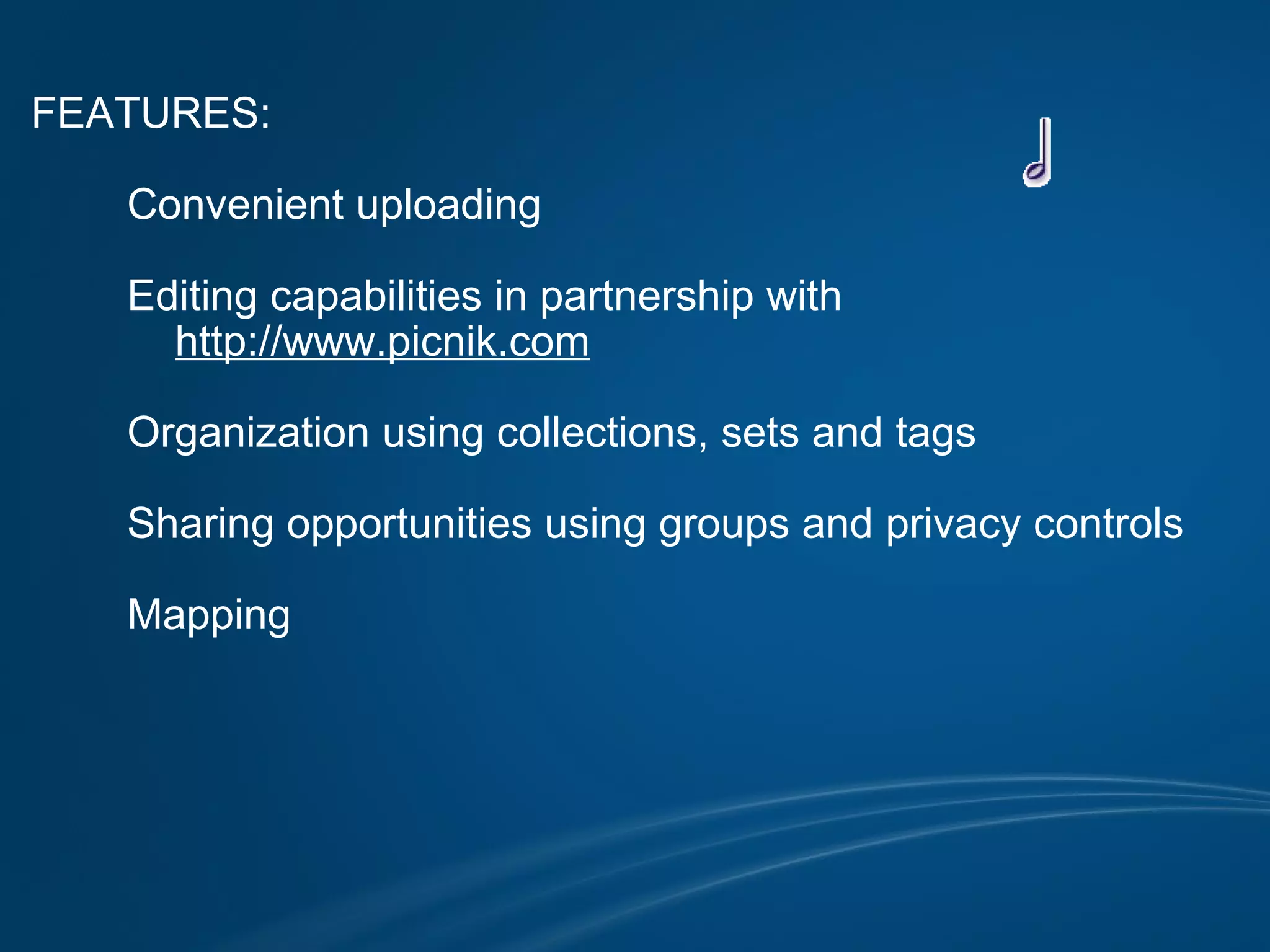 FEATURES:

Convenient uploading

Editing capabilities in partnership with http://www.picnik.com

Organization using collections, sets and tags

Sharing opportunities using groups and privacy controls

Mapping